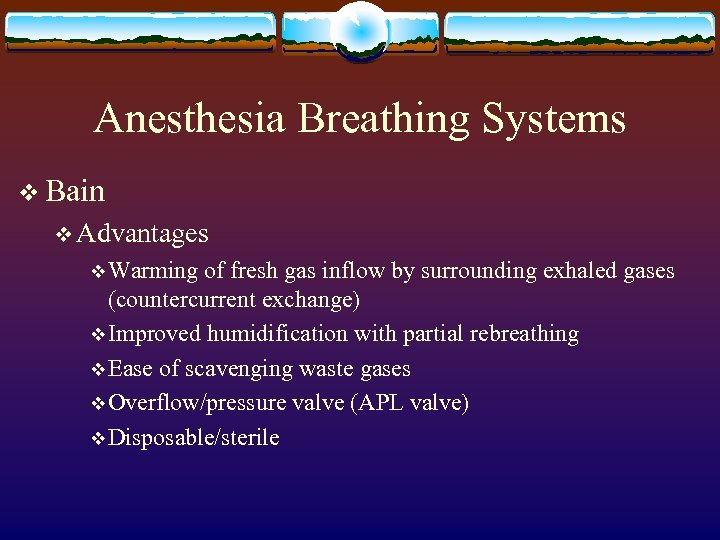 Anesthesia Breathing Systems

❖ Bain

❖ Advantages

❖ Warming of fresh gas inflow by surrounding exhaled gases (countercurrent exchange)

❖ Improved humidification with partial rebreathing

❖ Ease of scavenging waste gases

❖ Overflow/pressure valve (APL valve)

❖ Disposable/sterile